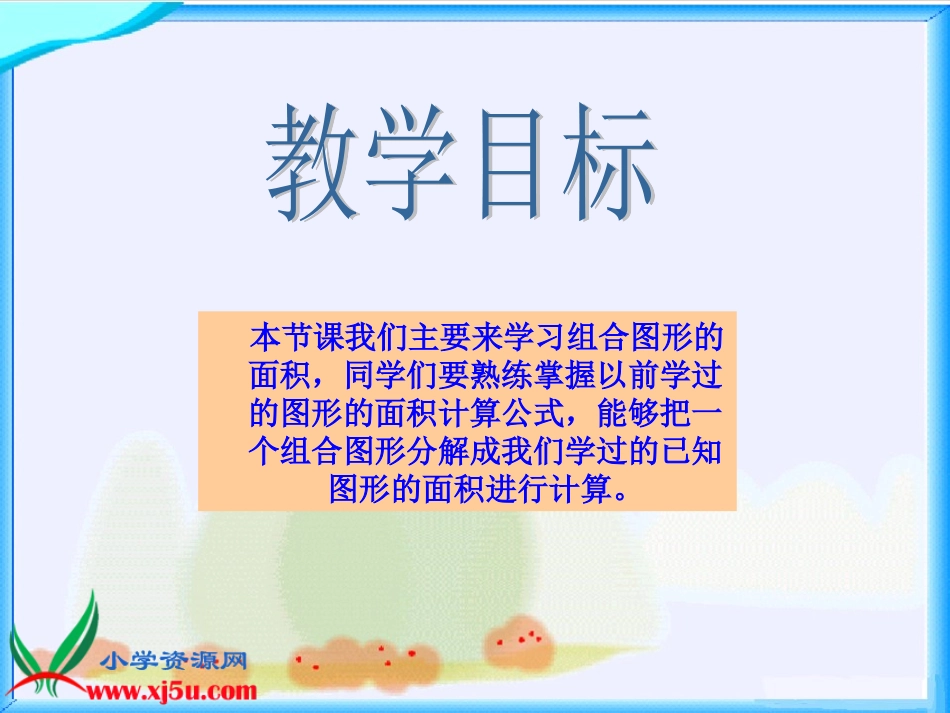 教学目标

本节课我们主要来学习组合图形的面积，同学们要熟练掌握以前学过的图形的面积计算公式，能够把一个组合图形分解成我们学过的已知图形的面积进行计算。

小学资源网
www.xj5u.com